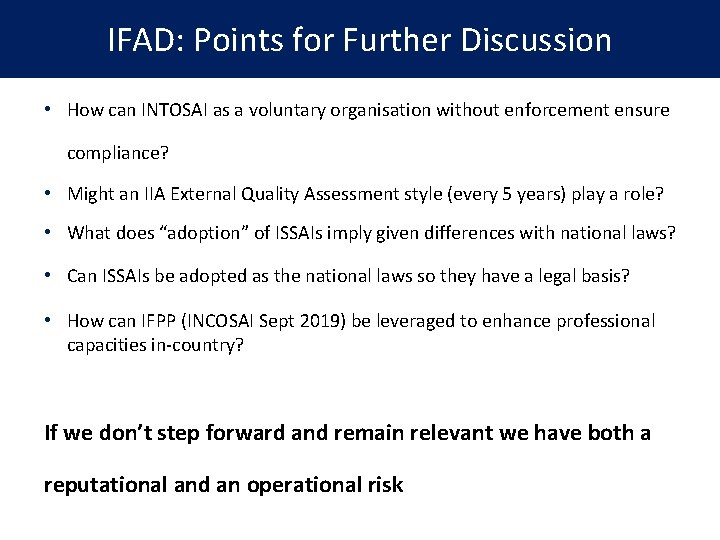 IFAD: Points for Further Discussion

• How can INTOSAI as a voluntary organisation without enforcement ensure compliance?
• Might an IIA External Quality Assessment style (every 5 years) play a role?
• What does "adoption" of ISSAIs imply given differences with national laws?
• Can ISSAIs be adopted as the national laws so they have a legal basis?
• How can IFPP (INCOSAI Sept 2019) be leveraged to enhance professional capacities in-country?

If we don't step forward and remain relevant we have both a reputational and an operational risk